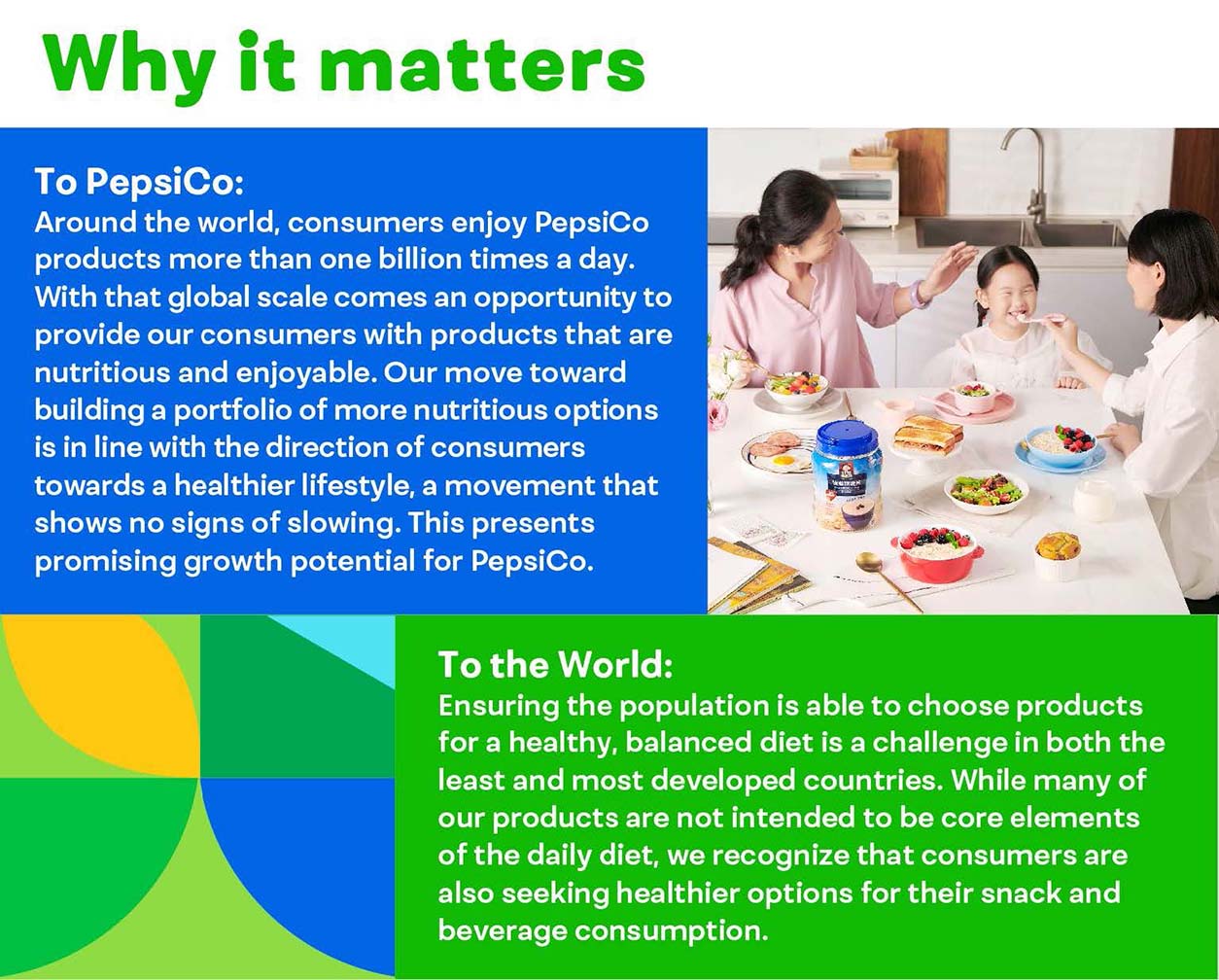 Why it matters

To PepsiCo:
Around the world, consumers enjoy PepsiCo products more than one billion times a day. With that global scale comes an opportunity to provide our consumers with products that are nutritious and enjoyable. Our move toward building a portfolio of more nutritious options is in line with the direction of consumers towards a healthier lifestyle, a movement that shows no signs of slowing. This presents promising growth potential for PepsiCo.

To the World:
Ensuring the population is able to choose products for a healthy, balanced diet is a challenge in both the least and most developed countries. While many of our products are not intended to be core elements of the daily diet, we recognize that consumers are also seeking healthier options for their snack and beverage consumption.